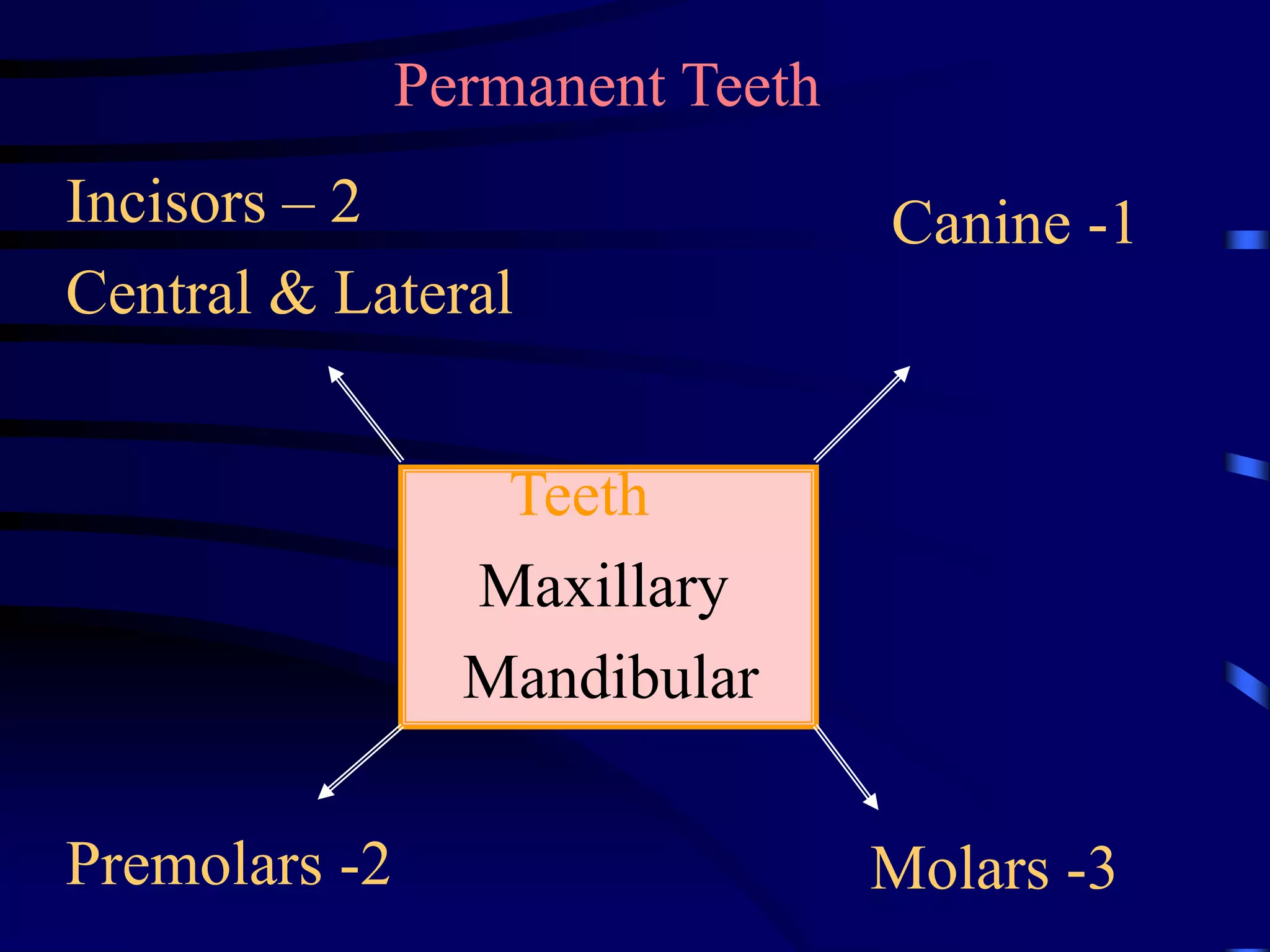 Permanent Teeth

Incisors – 2
Central & Lateral

Canine -1

Teeth
Maxillary
Mandibular

Premolars -2

Molars -3